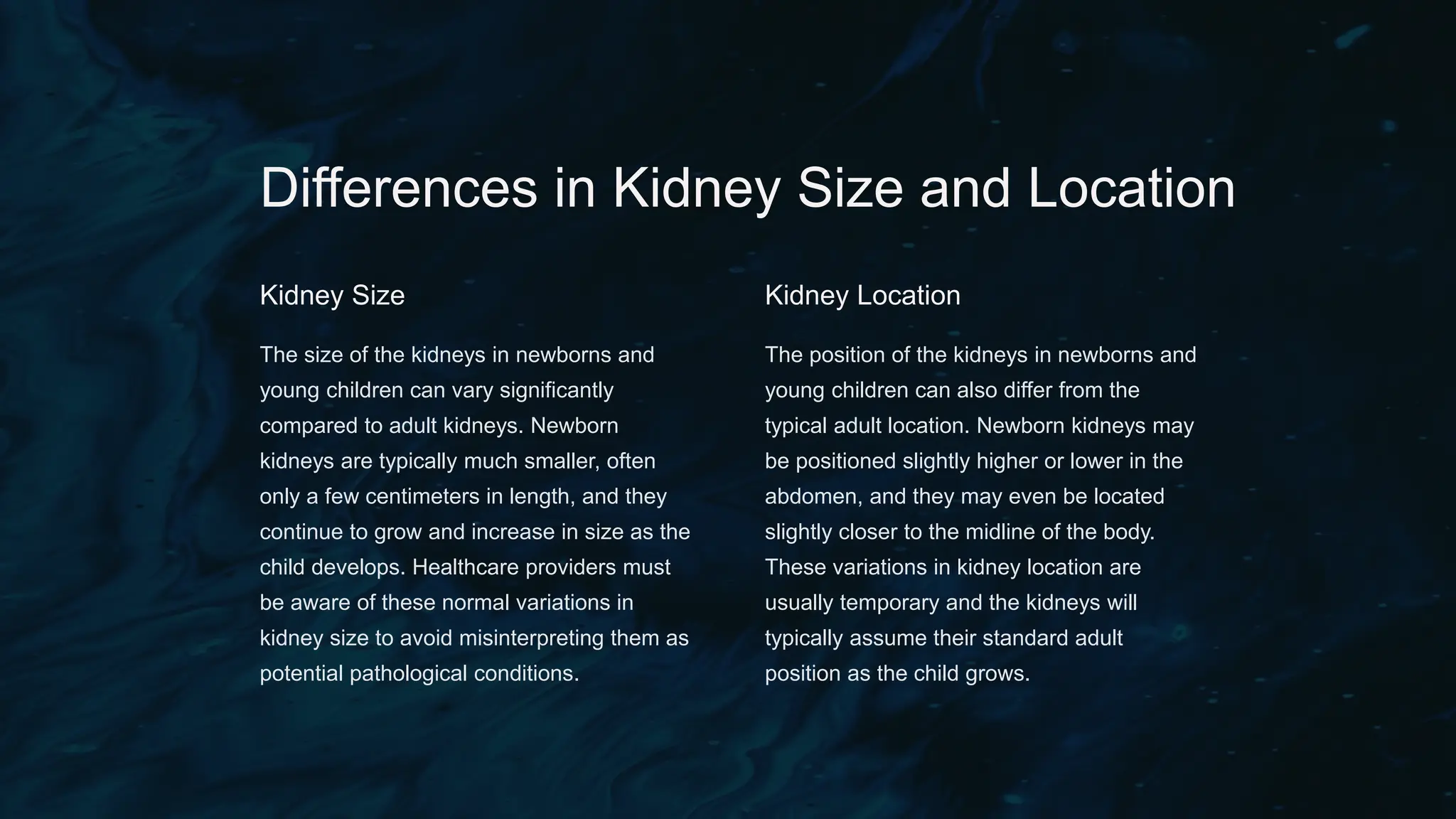 Differences in Kidney Size and Location

Kidney Size

The size of the kidneys in newborns and young children can vary significantly compared to adult kidneys. Newborn kidneys are typically much smaller, often only a few centimeters in length, and they continue to grow and increase in size as the child develops. Healthcare providers must be aware of these normal variations in kidney size to avoid misinterpreting them as potential pathological conditions.

Kidney Location

The position of the kidneys in newborns and young children can also differ from the typical adult location. Newborn kidneys may be positioned slightly higher or lower in the abdomen, and they may even be located slightly closer to the midline of the body. These variations in kidney location are usually temporary and the kidneys will typically assume their standard adult position as the child grows.